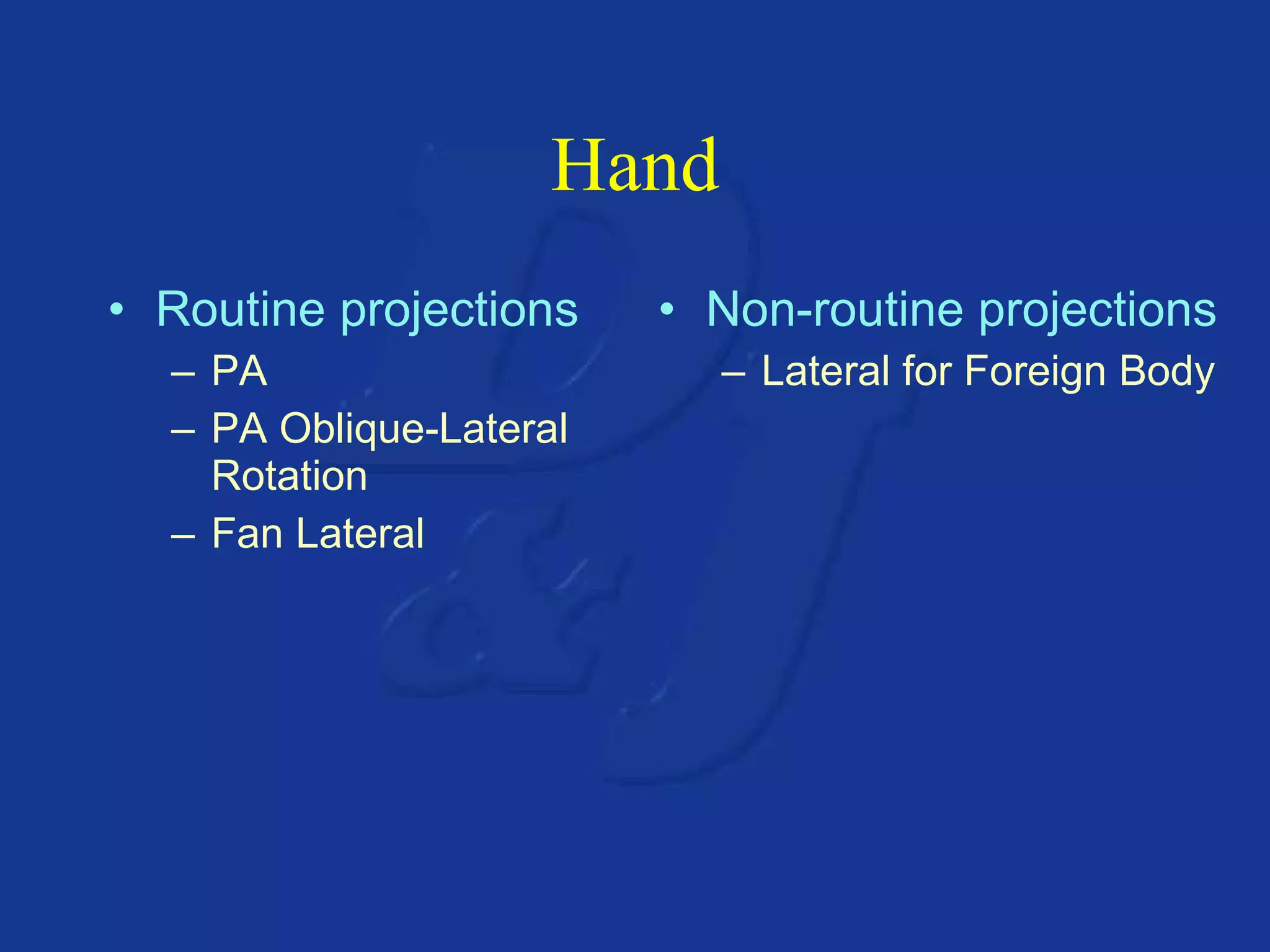 Hand

• Routine projections
– PA
– PA Oblique-Lateral Rotation
– Fan Lateral

• Non-routine projections
– Lateral for Foreign Body